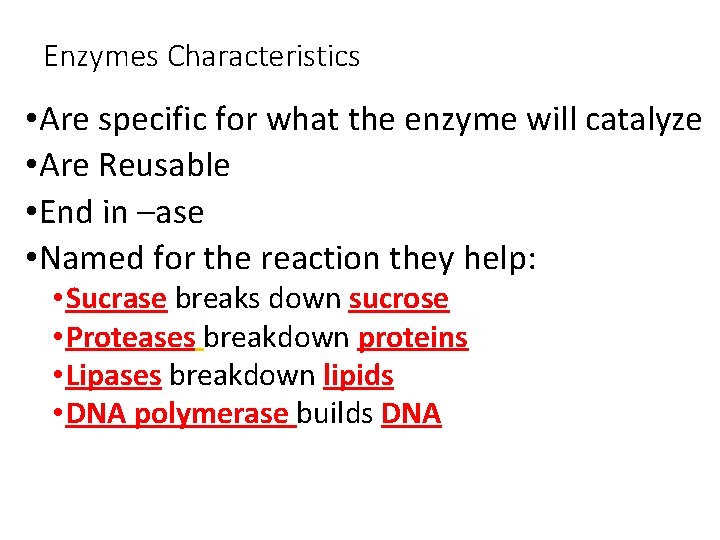 Enzymes Characteristics

•Are specific for what the enzyme will catalyze
•Are Reusable
•End in –ase
•Named for the reaction they help:
•Sucrase breaks down sucrose
•Proteases breakdown proteins
•Lipases breakdown lipids
•DNA polymerase builds DNA